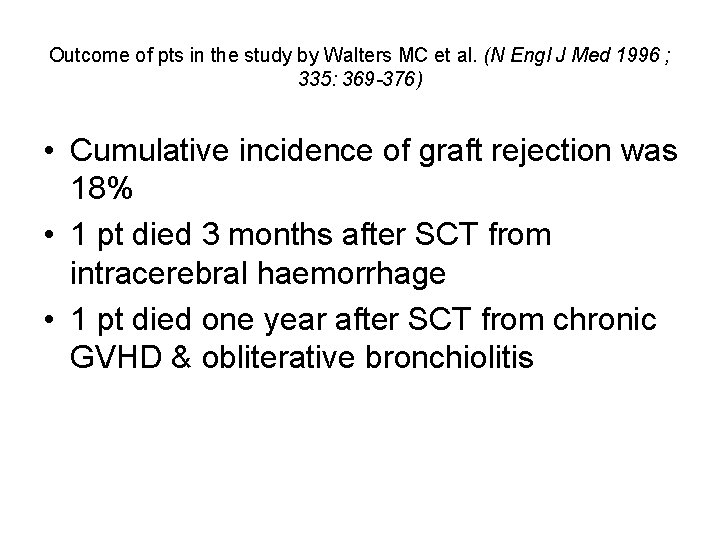 Outcome of pts in the study by Walters MC et al. (N Engl J Med 1996 ; 335: 369-376)

• Cumulative incidence of graft rejection was 18%
• 1 pt died 3 months after SCT from intracerebral haemorrhage
• 1 pt died one year after SCT from chronic GVHD & obliterative bronchiolitis